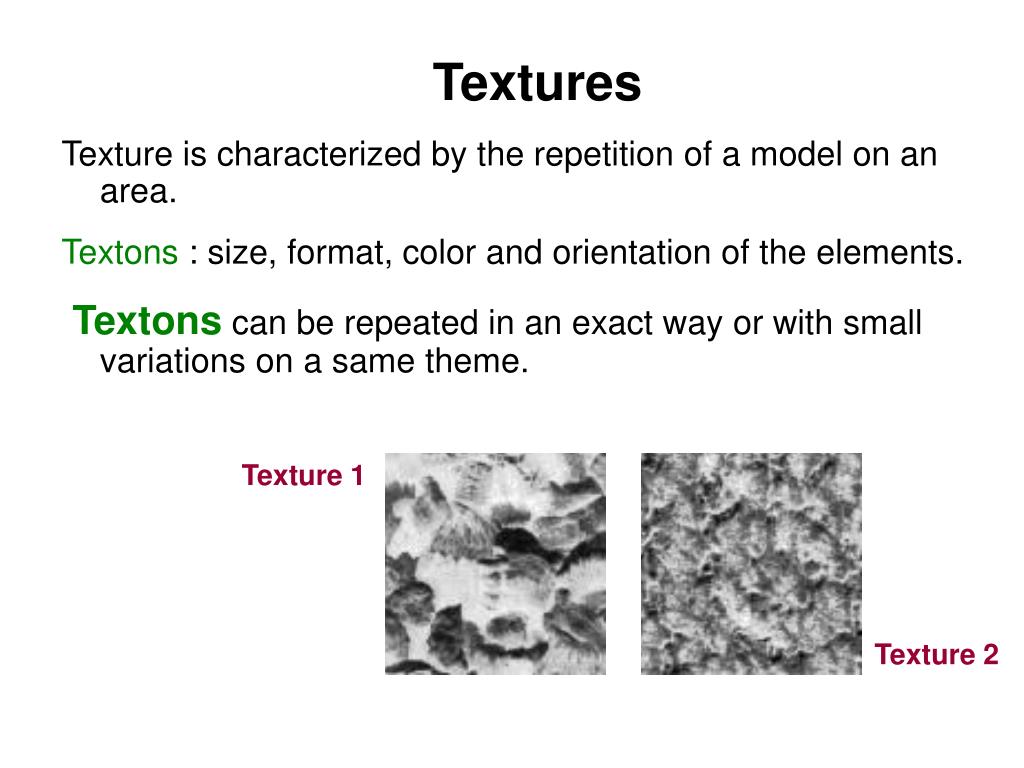 Textures

Texture is characterized by the repetition of a model on an area.

Textons : size, format, color and orientation of the elements.

Textons can be repeated in an exact way or with small variations on a same theme.

Texture 1

Texture 2